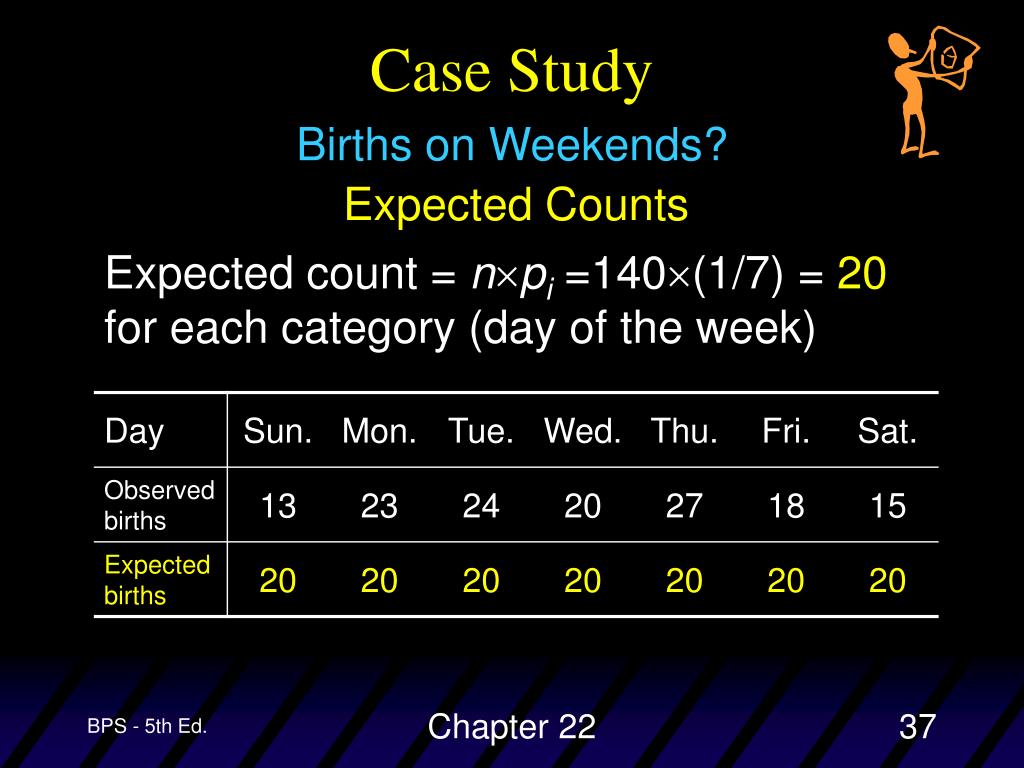 Case Study

Births on Weekends?

Expected Counts

Expected count = $n \times p_i = 140 \times (1/7) = 20$ for each category (day of the week)

| Day | Sun. | Mon. | Tue. | Wed. | Thu. | Fri. | Sat. |
|---|---|---|---|---|---|---|---|
| Observed births | 13 | 23 | 24 | 20 | 27 | 18 | 15 |
| Expected births | 20 | 20 | 20 | 20 | 20 | 20 | 20 |

BPS - 5th Ed.

Chapter 22

37